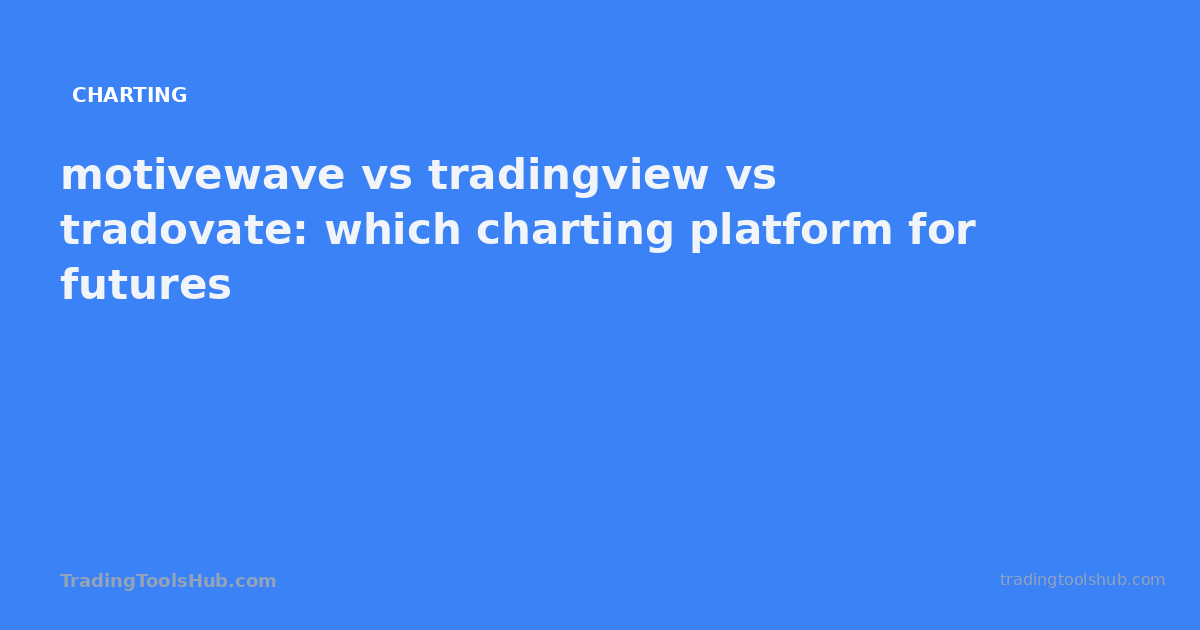 CHARTING

motivewave vs tradingview vs tradovate: which charting platform for futures

TradingToolsHub.com

tradingtoolshub.com